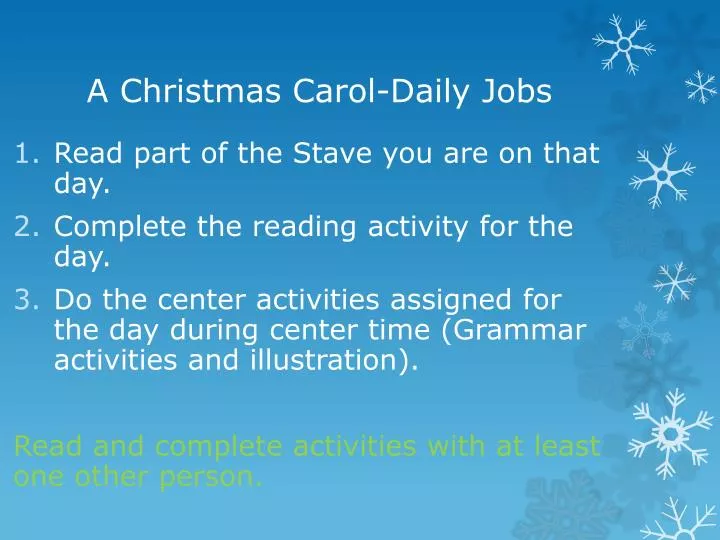 A Christmas Carol-Daily Jobs

1. Read part of the Stave you are on that day.
2. Complete the reading activity for the day.
3. Do the center activities assigned for the day during center time (Grammar activities and illustration).

Read and complete activities with at least one other person.